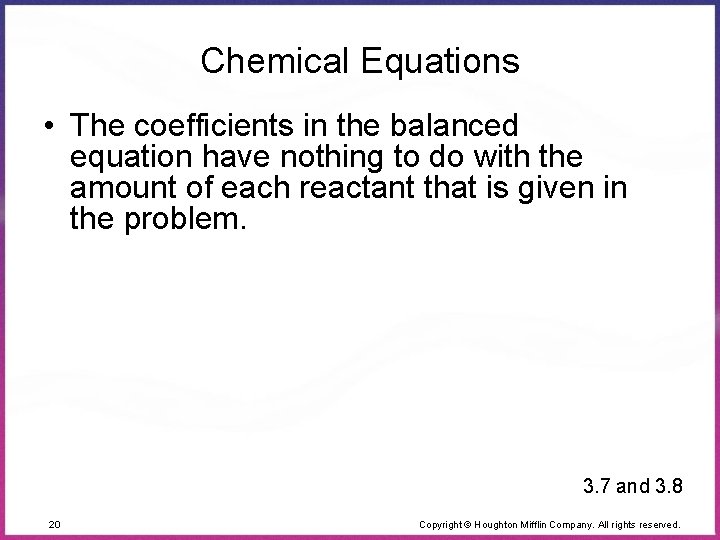 Chemical Equations

• The coefficients in the balanced equation have nothing to do with the amount of each reactant that is given in the problem.

3.7 and 3.8

20

Copyright © Houghton Mifflin Company. All rights reserved.